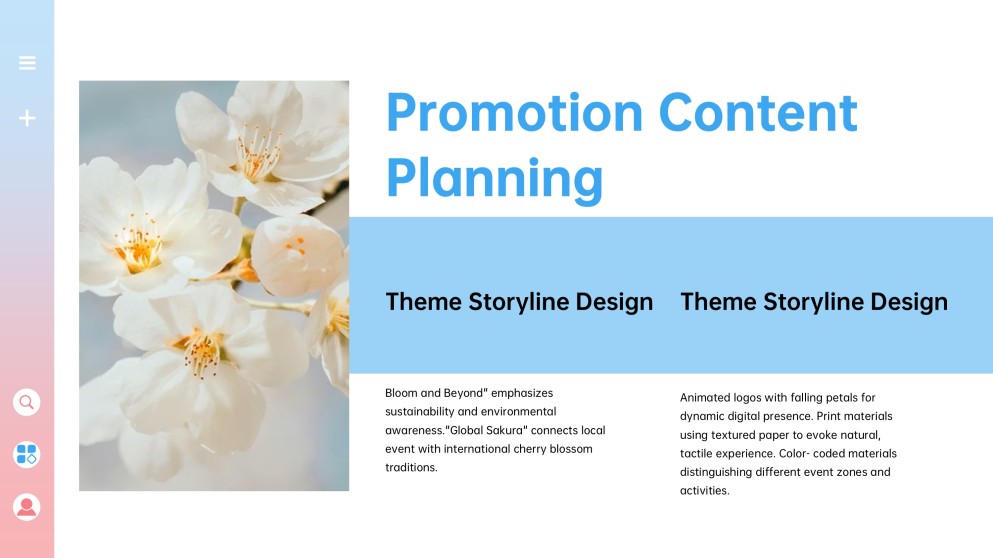 Promotion Content Planning

Theme Storyline Design

Bloom and Beyond" emphasizes sustainability and environmental awareness."Global Sakura" connects local event with international cherry blossom traditions.

Theme Storyline Design

Animated logos with falling petals for dynamic digital presence. Print materials using textured paper to evoke natural, tactile experience. Color- coded materials distinguishing different event zones and activities.